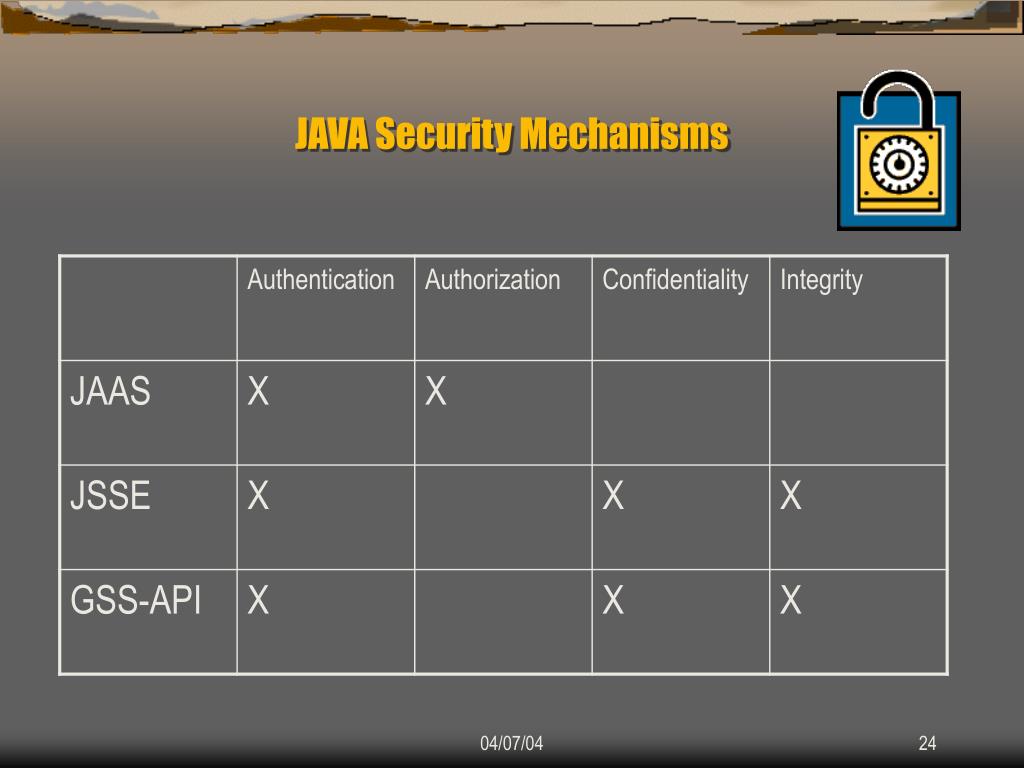 JAVA Security Mechanisms

| | Authentication | Authorization | Confidentiality | Integrity |
|---|---|---|---|---|
| JAAS | X | X | | |
| JSSE | X | | X | X |
| GSS-API | X | | X | X |

04/07/04

24